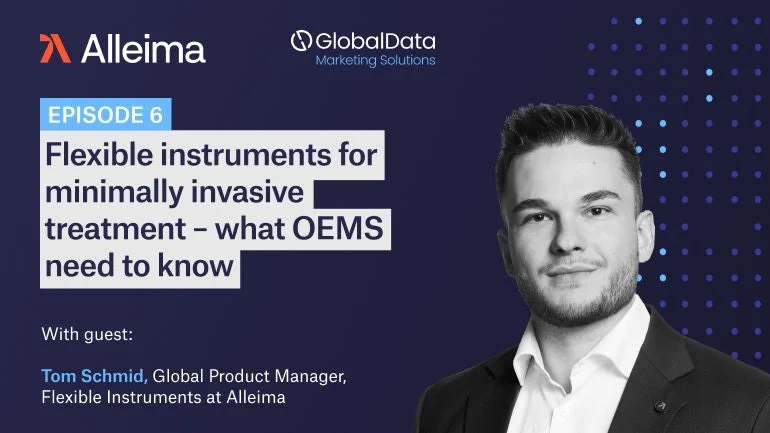 Alleima

GlobalData
Marketing Solutions

EPISODE 6

Flexible instruments for minimally invasive treatment – what OEMS need to know

With guest:

Tom Schmid, Global Product Manager, Flexible Instruments at Alleima